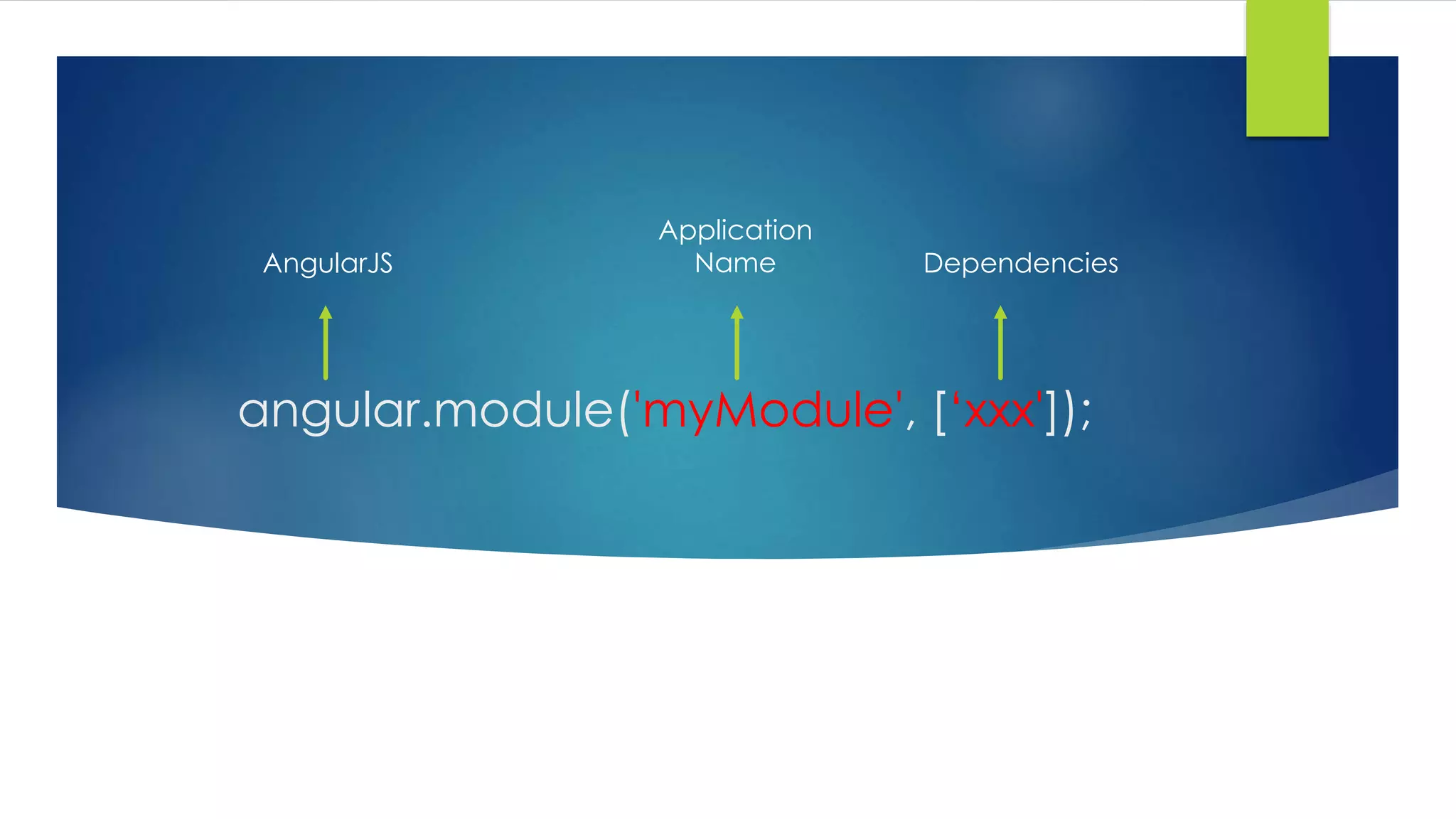 AngularJS

Application Name

Dependencies

angular.module('myModule', [‘xxx']);